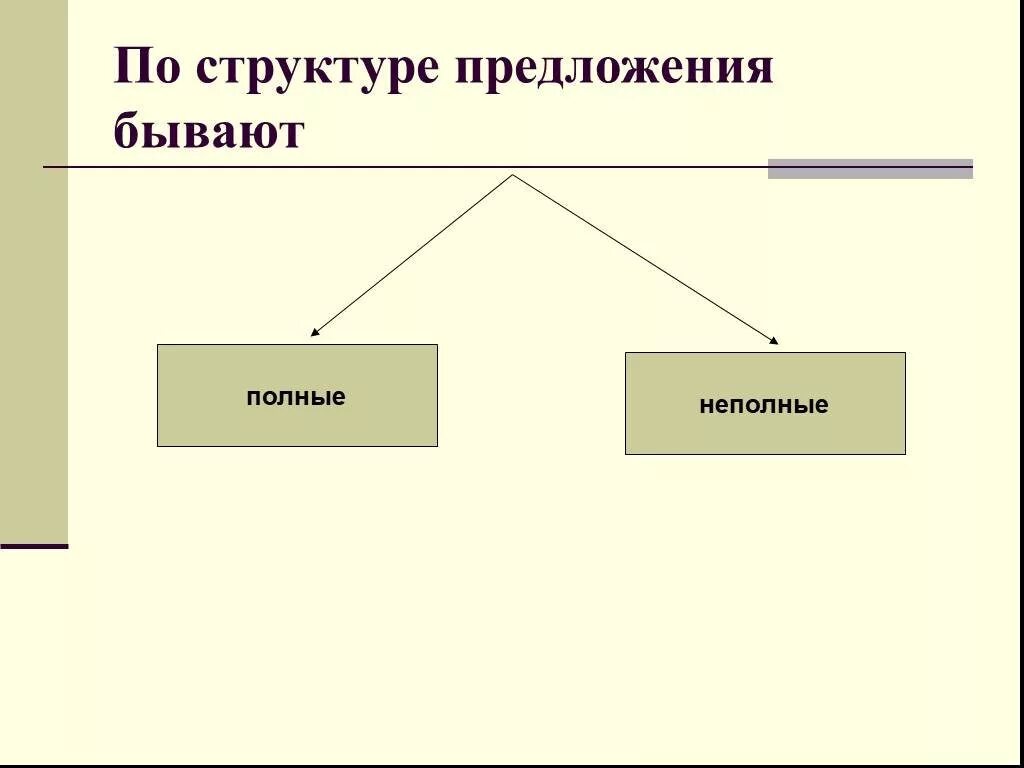 По структуре предложения бывают

полные

неполные